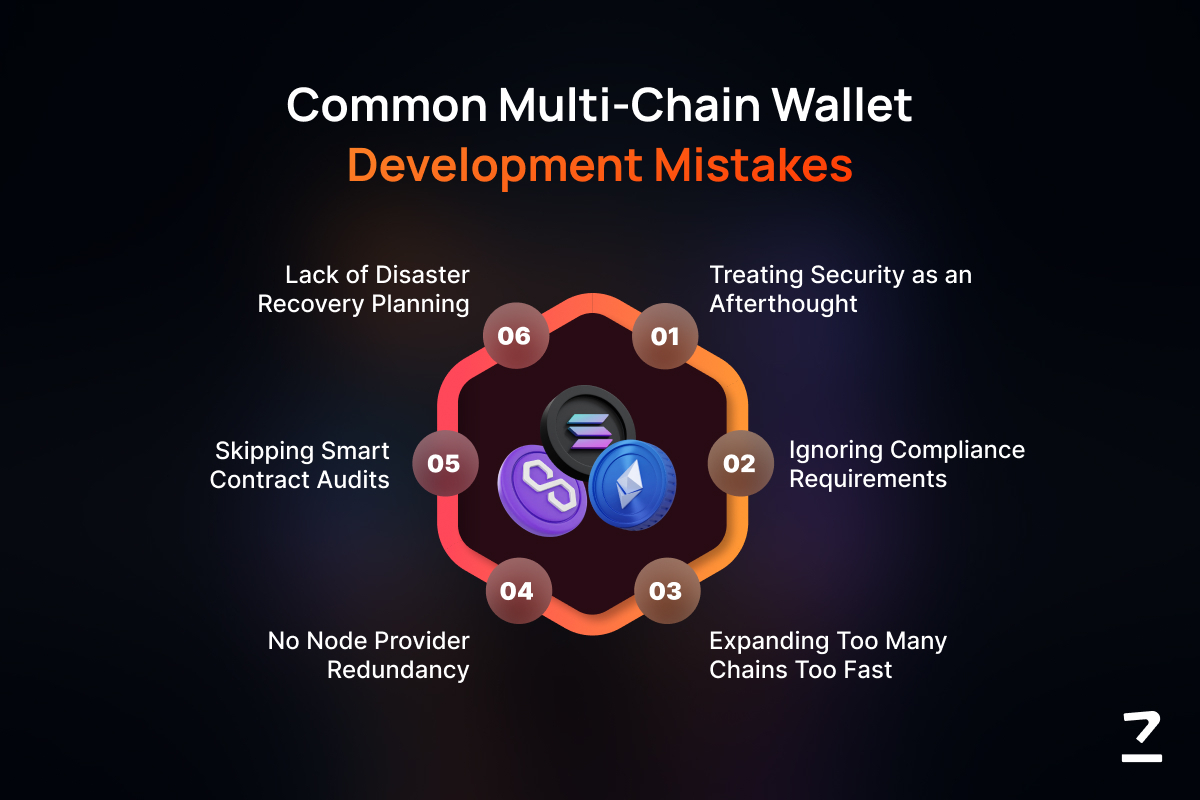 Common Multi-Chain Wallet
Development Mistakes

01
Treating Security as an Afterthought

02
Ignoring Compliance Requirements

03
Expanding Too Many Chains Too Fast

04
No Node Provider Redundancy

05
Skipping Smart Contract Audits

06
Lack of Disaster Recovery Planning